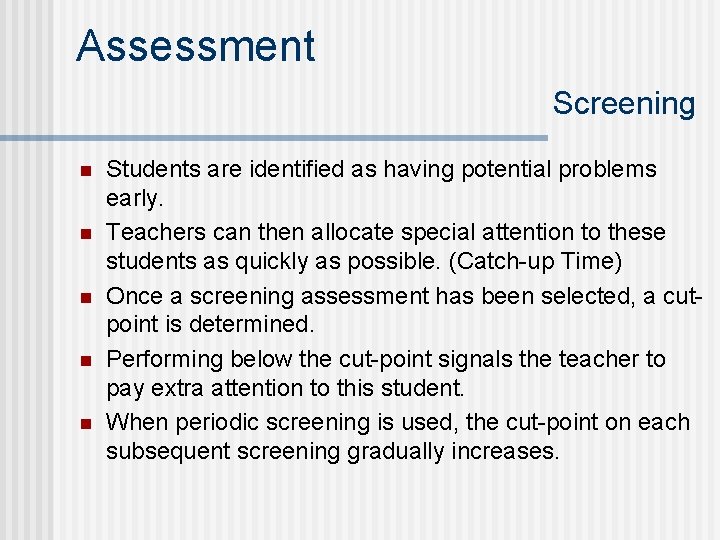 Assessment

Screening

- Students are identified as having potential problems early.
- Teachers can then allocate special attention to these students as quickly as possible. (Catch-up Time)
- Once a screening assessment has been selected, a cut-point is determined.
- Performing below the cut-point signals the teacher to pay extra attention to this student.
- When periodic screening is used, the cut-point on each subsequent screening gradually increases.